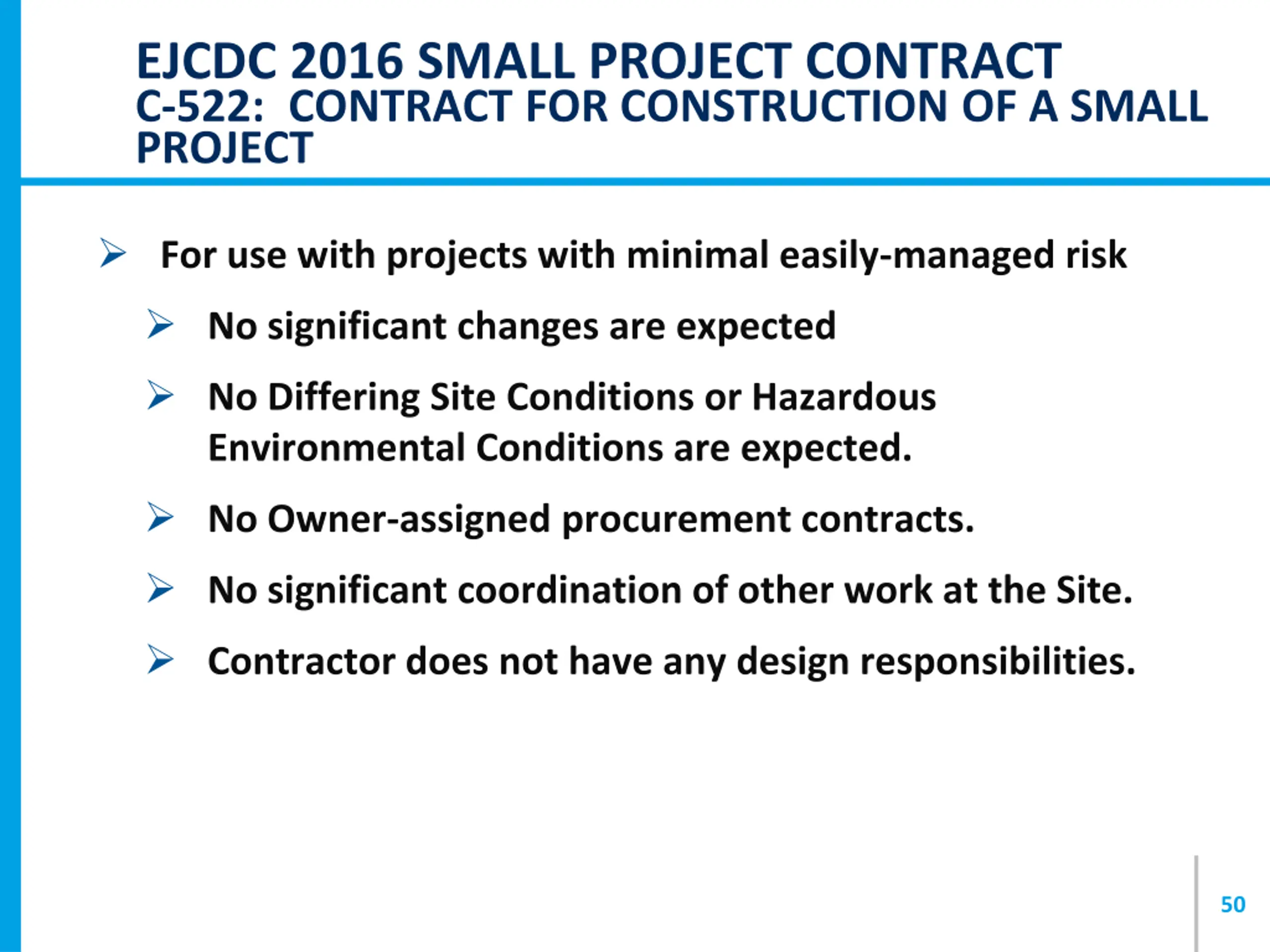 EJCDC 2016 SMALL PROJECT CONTRACT
C-522: CONTRACT FOR CONSTRUCTION OF A SMALL PROJECT

➢ For use with projects with minimal easily-managed risk

➢ No significant changes are expected

➢ No Differing Site Conditions or Hazardous Environmental Conditions are expected.

➢ No Owner-assigned procurement contracts.

➢ No significant coordination of other work at the Site.

➢ Contractor does not have any design responsibilities.

50